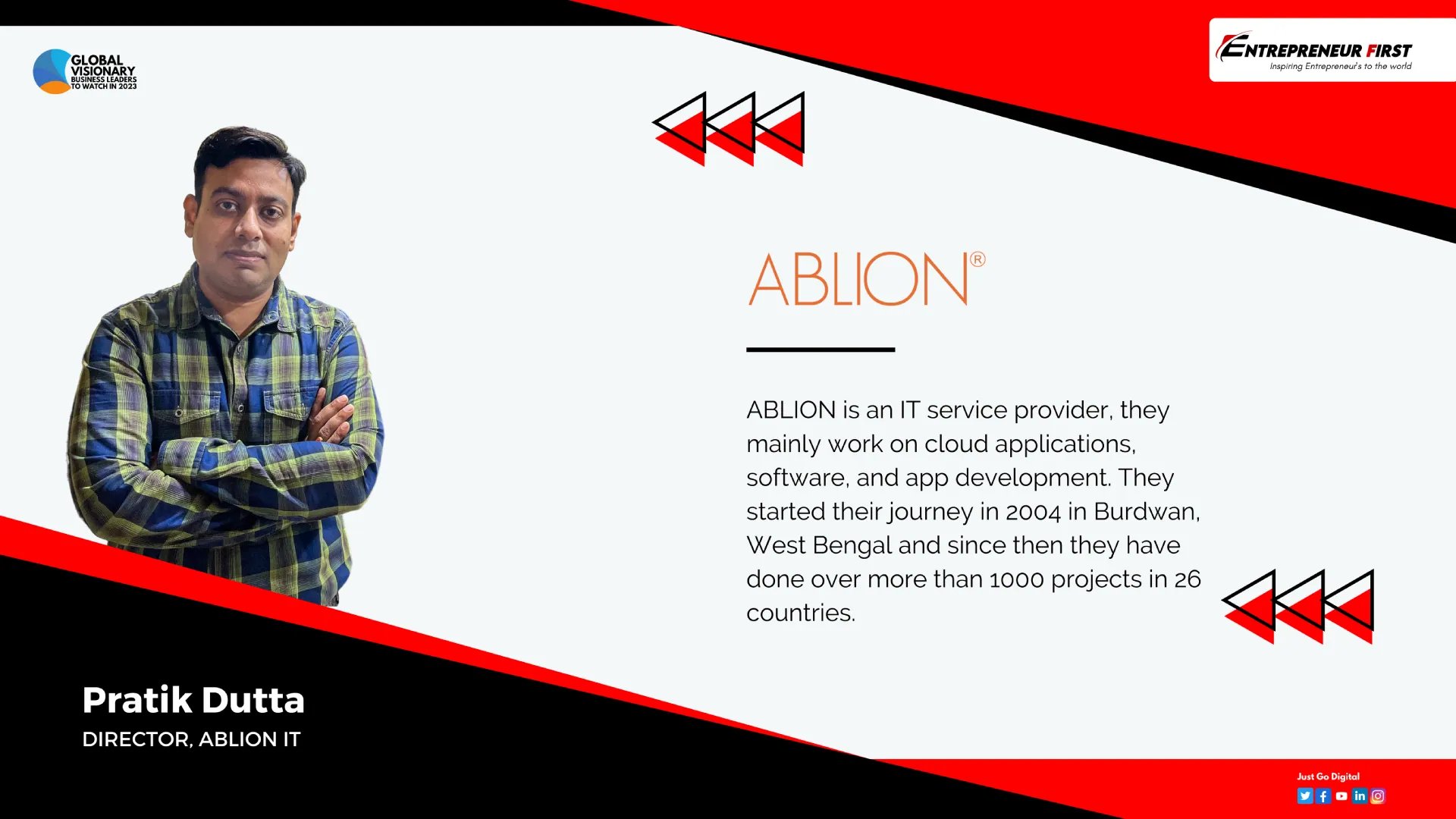 GLOBAL VISIONARY BUSINESS LEADERS TO WATCH IN 2023

ENTREPRENEUR FIRST
Inspiring Entrepreneur's to the world

ABLION®

ABLION is an IT service provider, they mainly work on cloud applications, software, and app development. They started their journey in 2004 in Burdwan, West Bengal and since then they have done over more than 1000 projects in 26 countries.

Pratik Dutta
DIRECTOR, ABLION IT

Just Go Digital